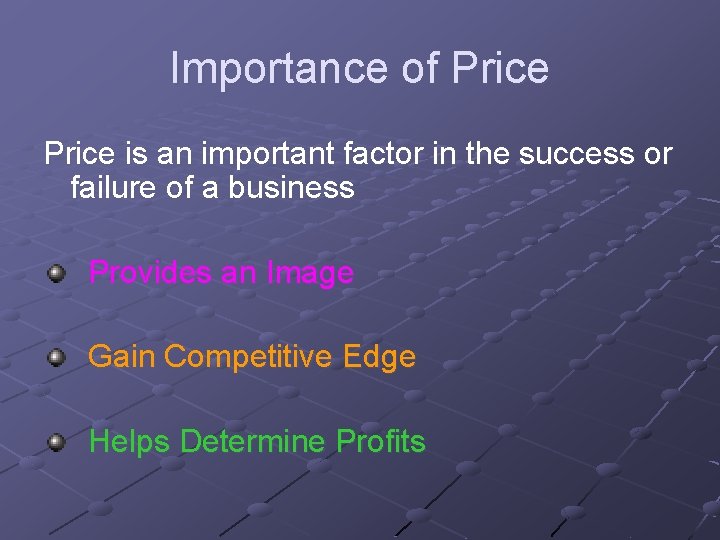 Importance of Price

Price is an important factor in the success or failure of a business

Provides an Image

Gain Competitive Edge

Helps Determine Profits